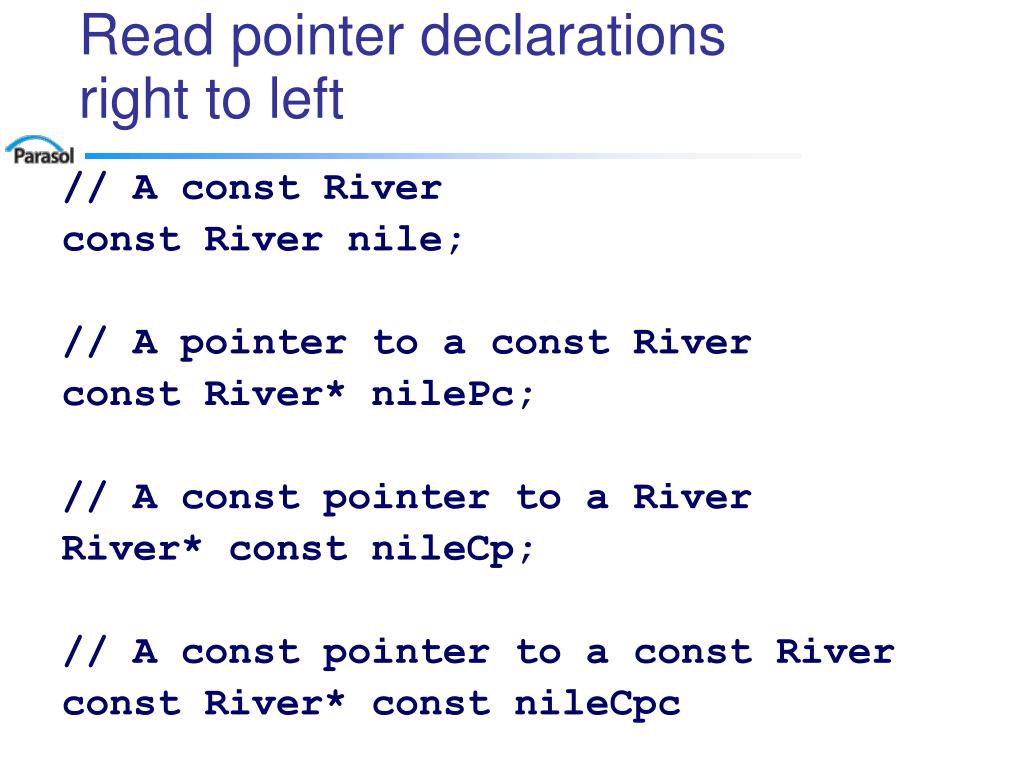 Read pointer declarations right to left

Parasol

// A const River
const River nile;

// A pointer to a const River
const River* nilePc;

// A const pointer to a River
River* const nileCp;

// A const pointer to a const River
const River* const nileCpc